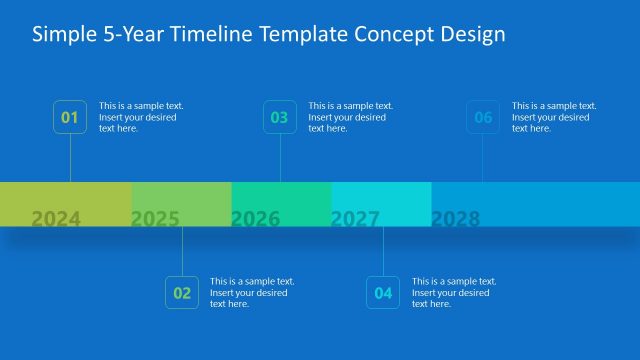 Simple 5-Year Timeline Template Concept Design

01
This is a sample text. Insert your desired text here.

03
This is a sample text. Insert your desired text here.

06
This is a sample text. Insert your desired text here.

2024 2025 2026 2027 2028

02
This is a sample text. Insert your desired text here.

04
This is a sample text. Insert your desired text here.